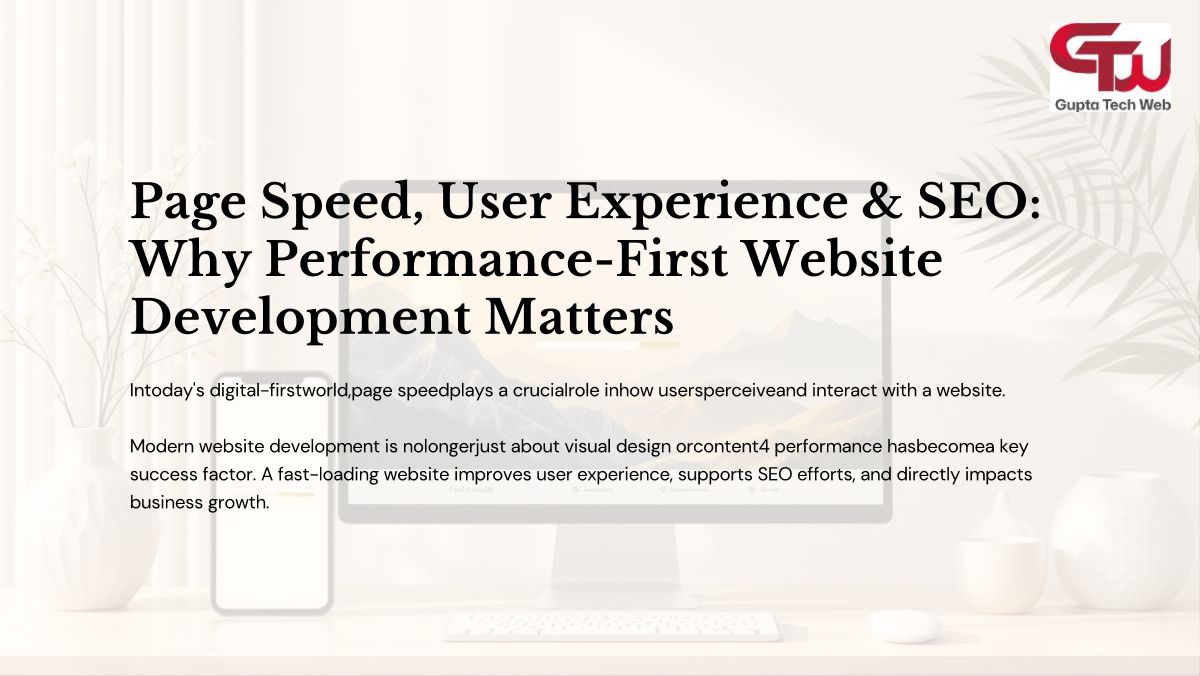 GTW
Gupta Tech Web

Page Speed, User Experience & SEO: Why Performance-First Website Development Matters

Intoday's digital-firstworld,page speedplays a crucialrole inhow usersperceiveand interact with a website.

Modern website development is nolongerjust about visual design orcontent4 performance hasbecomea key success factor. A fast-loading website improves user experience, supports SEO efforts, and directly impacts business growth.